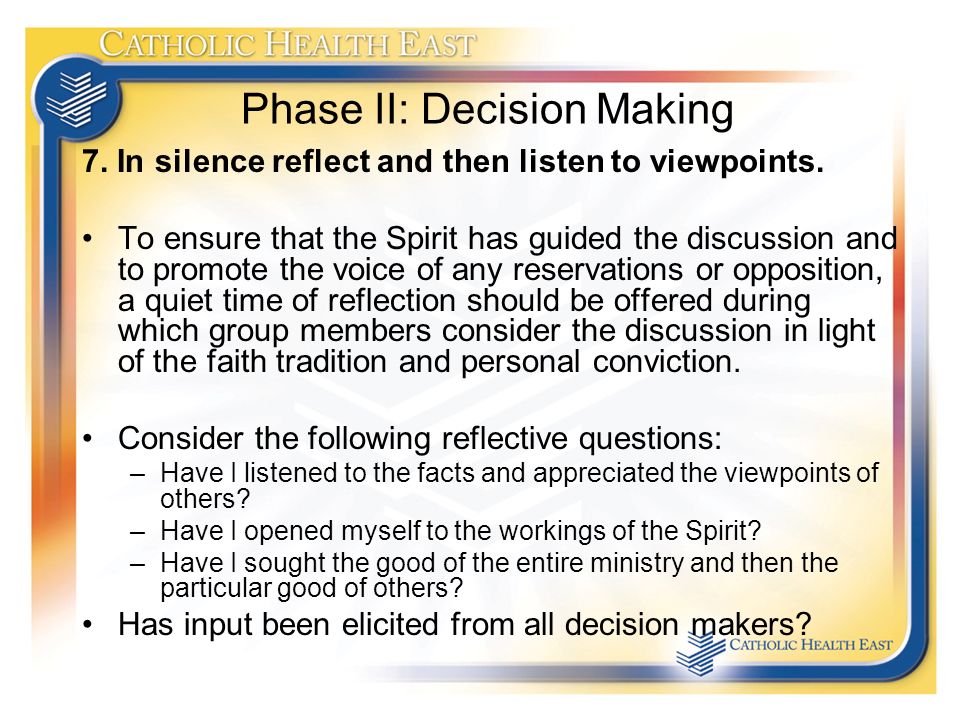 CATHOLIC HEALTH EAST

Phase II: Decision Making

7. In silence reflect and then listen to viewpoints.

• To ensure that the Spirit has guided the discussion and to promote the voice of any reservations or opposition, a quiet time of reflection should be offered during which group members consider the discussion in light of the faith tradition and personal conviction.

• Consider the following reflective questions:
– Have I listened to the facts and appreciated the viewpoints of others?
– Have I opened myself to the workings of the Spirit?
– Have I sought the good of the entire ministry and then the particular good of others?

• Has input been elicited from all decision makers?

CATHOLIC HEALTH EAST